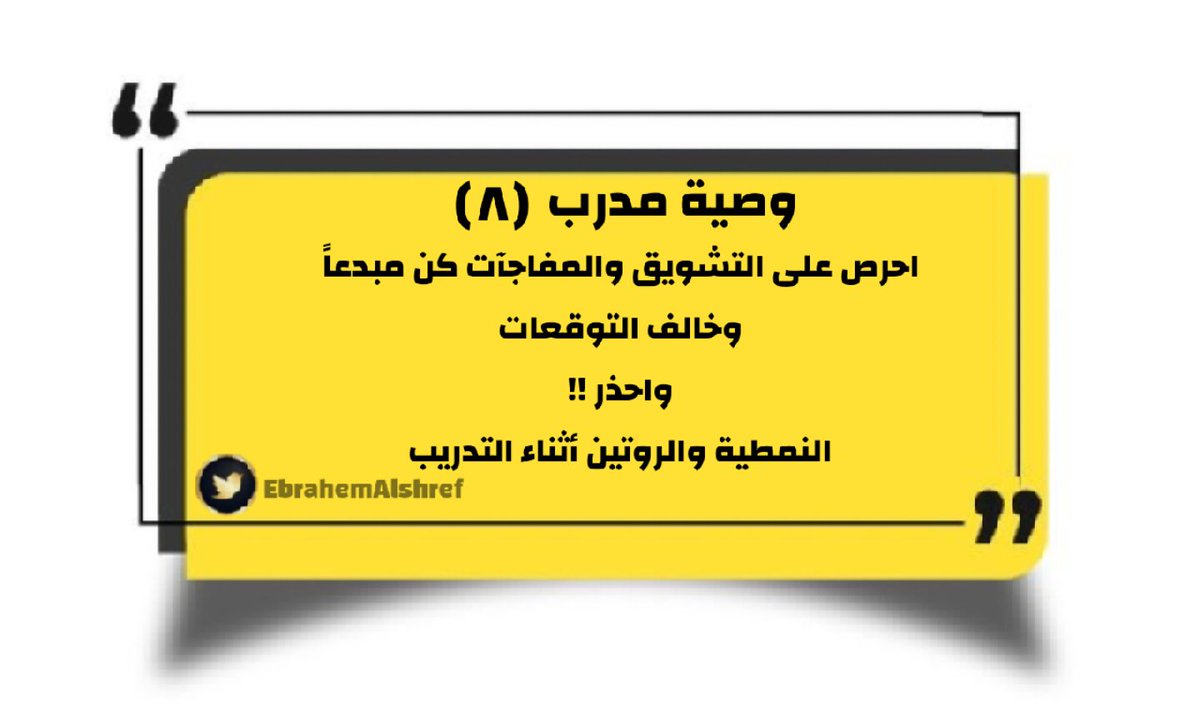 وصية مدرب (٨)

احرص على التشويق والمفاجآت كن مبدعاً

وخالف التوقعات

واحذر !!

النمطية والروتين أثناء التدريب

EbrahemAlshref